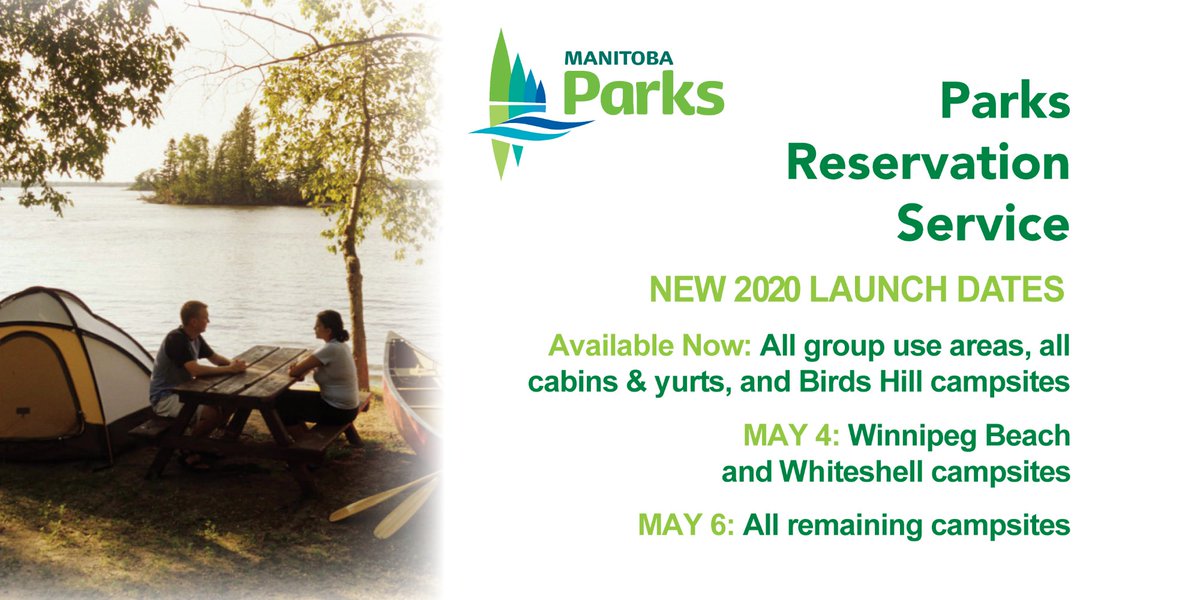 MANITOBA Parks

Parks Reservation Service

NEW 2020 LAUNCH DATES

Available Now: All group use areas, all cabins & yurts, and Birds Hill campsites

MAY 4: Winnipeg Beach and Whiteshell campsites

MAY 6: All remaining campsites